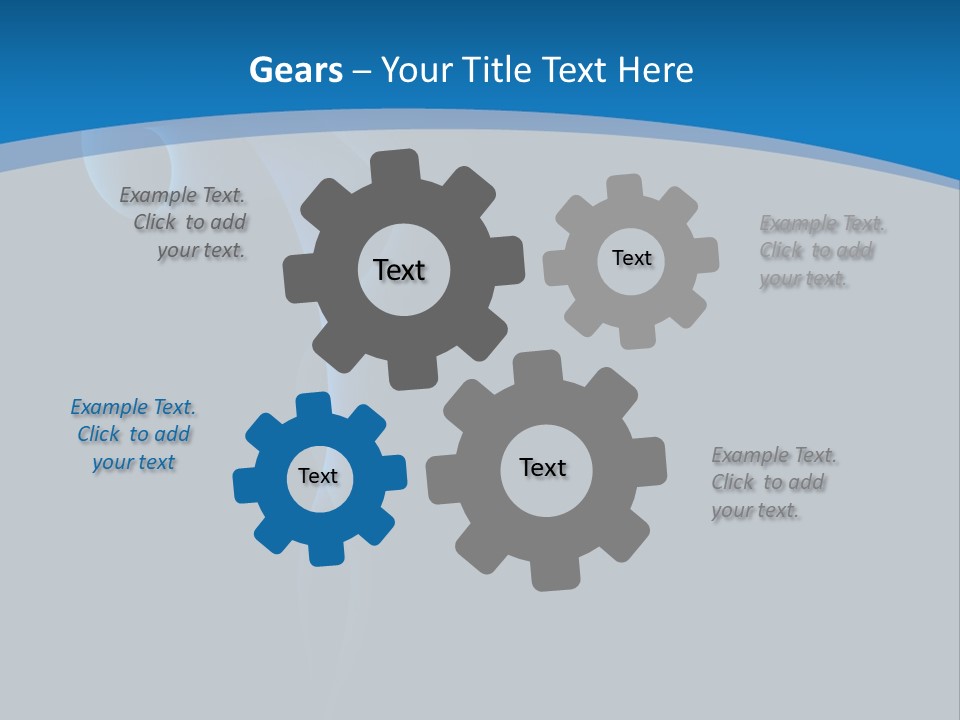 Gears – Your Title Text Here

Example Text. Click to add your text.

Text

Text

Example Text. Click to add your text.

Example Text. Click to add your text

Text

Text

Example Text. Click to add your text.